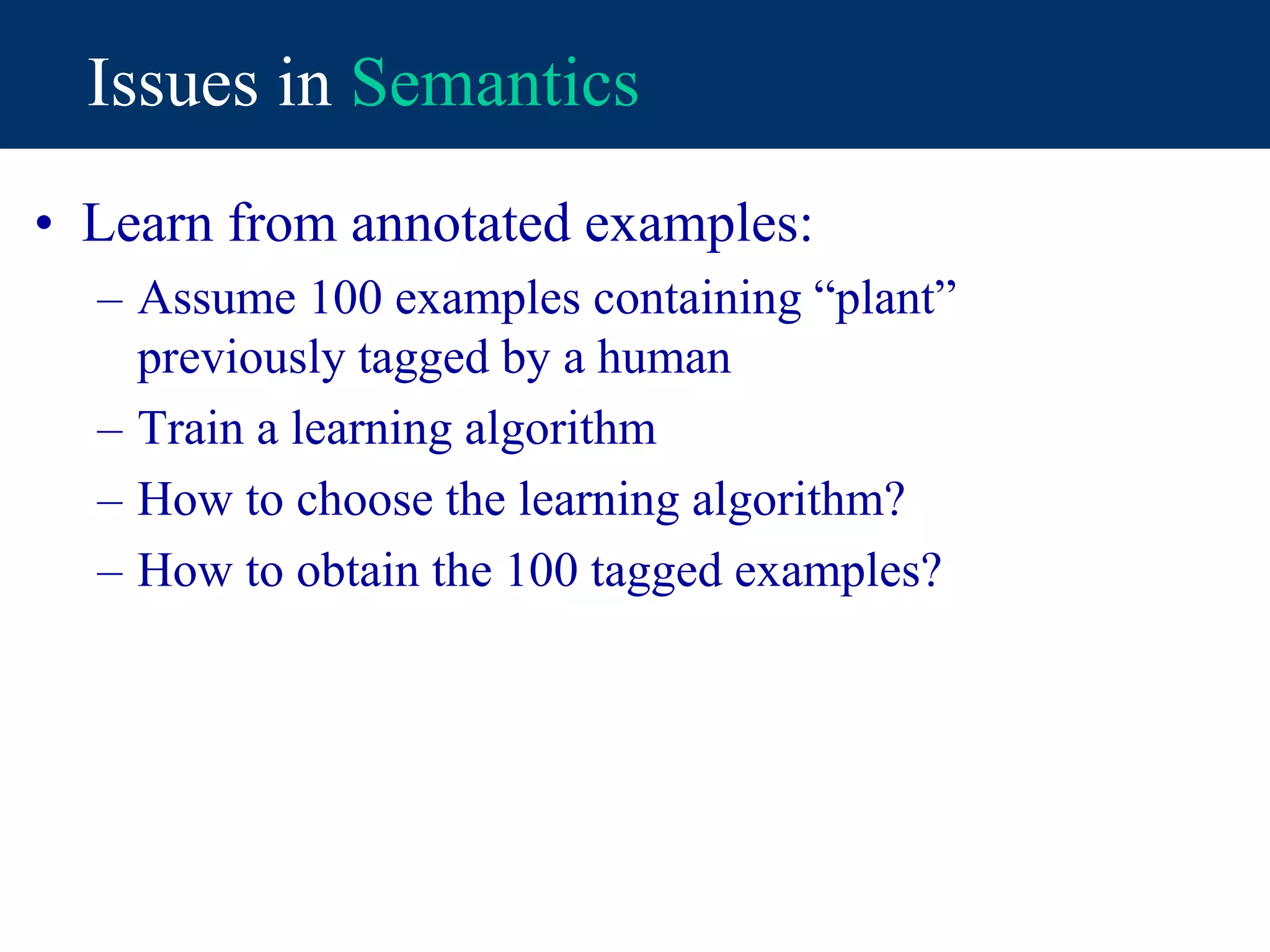 Issues in Semantics

• Learn from annotated examples:
– Assume 100 examples containing “plant” previously tagged by a human
– Train a learning algorithm
– How to choose the learning algorithm?
– How to obtain the 100 tagged examples?